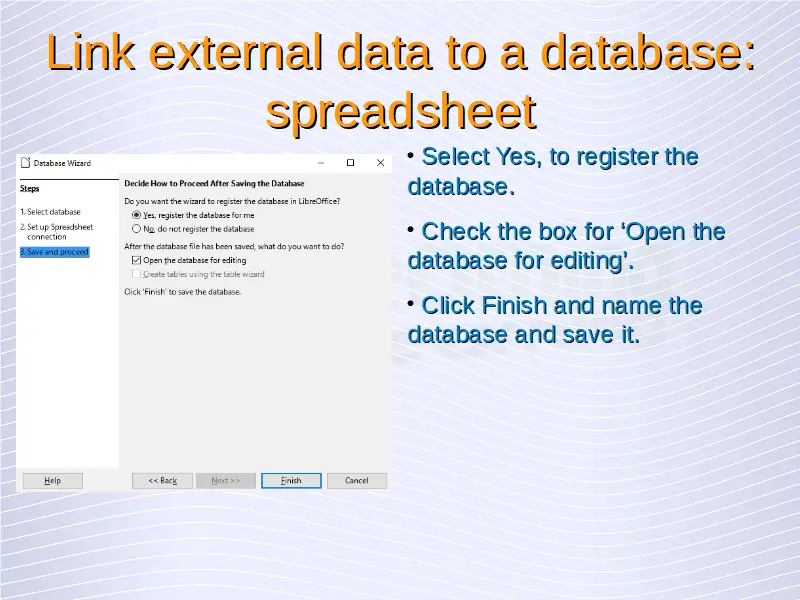 Link external data to a database: spreadsheet

Database Wizard

Steps

1. Select database
2. Set up Spreadsheet connection
3. Save and proceed

Decide How to Proceed After Saving the Database

Do you want the wizard to register the database in LibreOffice?

Yes, register the database for me

No, do not register the database

After the database file has been saved, what do you want to do?

Open the database for editing

Create tables using the table wizard

Click 'Finish' to save the database.

Help

<< Back

Next >>

Finish

Cancel

• Select Yes, to register the database.

• Check the box for 'Open the database for editing'.

• Click Finish and name the database and save it.